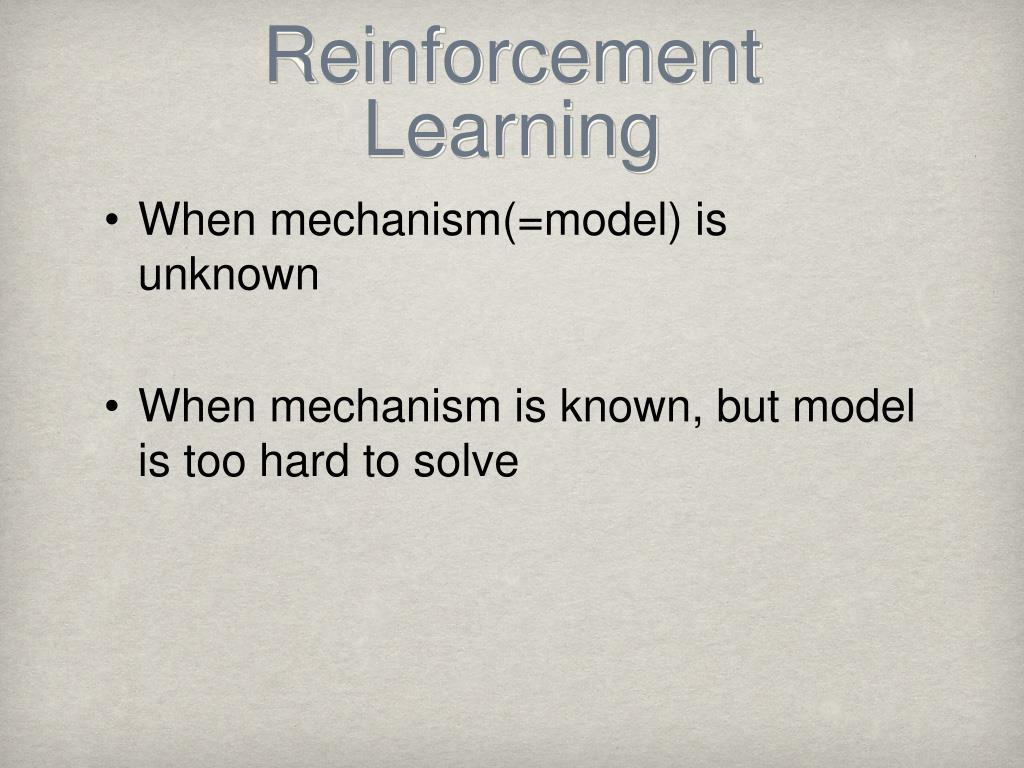 Reinforcement Learning

• When mechanism(=model) is unknown

• When mechanism is known, but model is too hard to solve